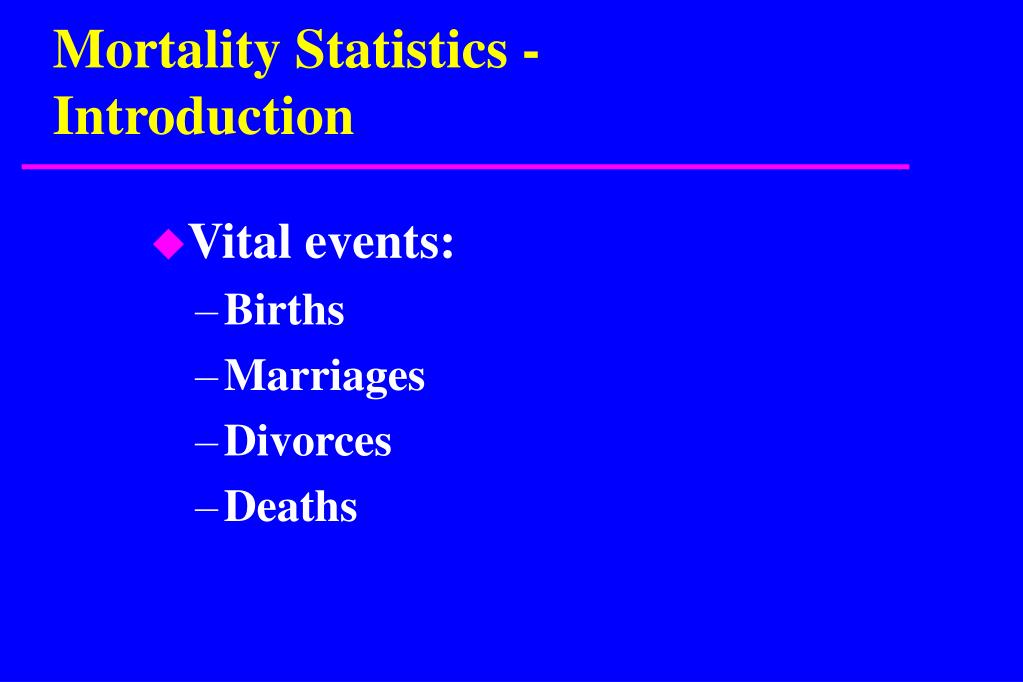 Mortality Statistics - Introduction

Vital events:

– Births
– Marriages
– Divorces
– Deaths